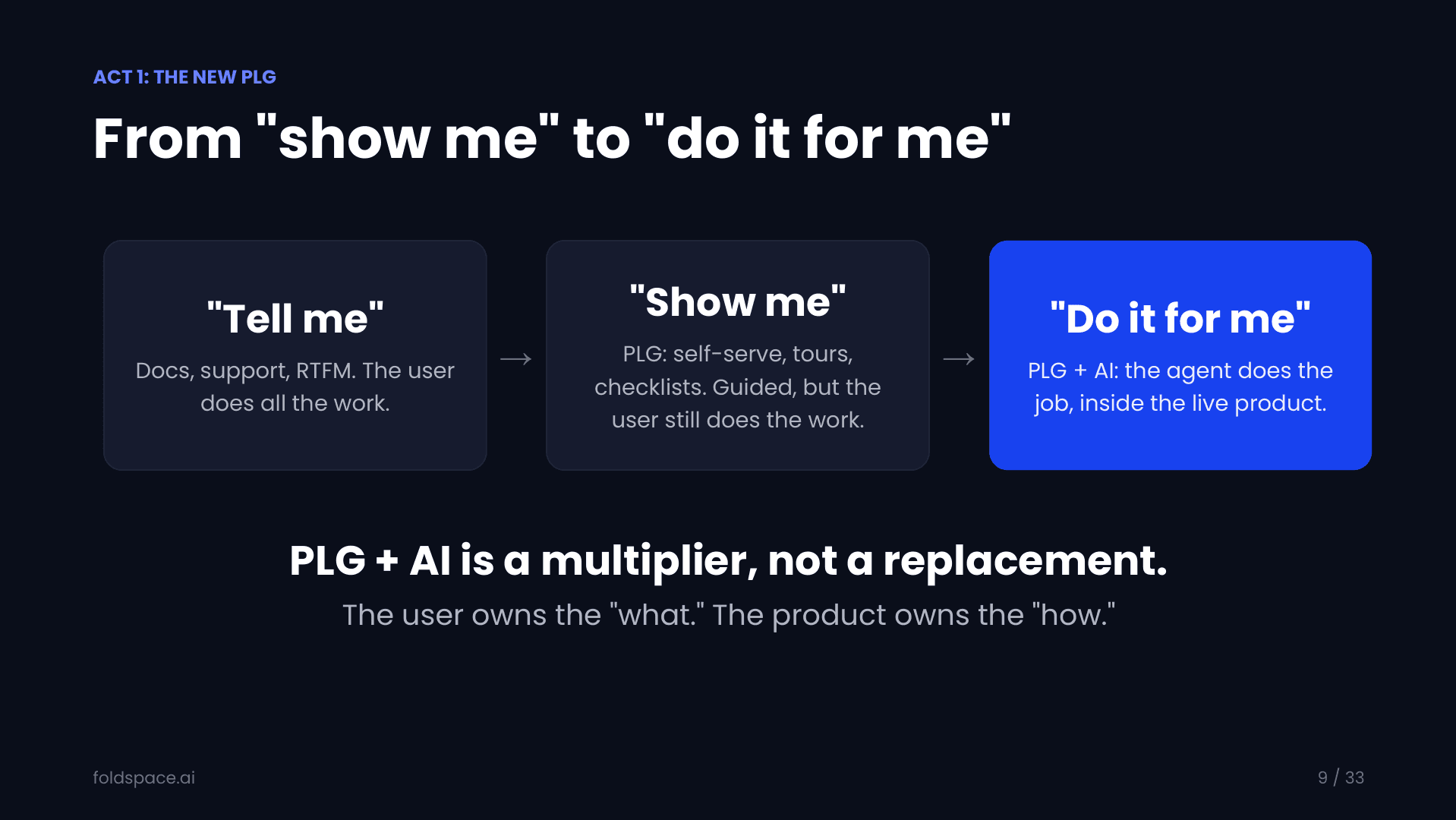 ACT 1: THE NEW PLG

From "show me" to "do it for me"

"Tell me"

Docs, support, RTFM. The user does all the work.

→

"Show me"

PLG: self-serve, tours, checklists. Guided, but the user still does the work.

→

"Do it for me"

PLG + AI: the agent does the job, inside the live product.

PLG + AI is a multiplier, not a replacement.

The user owns the "what." The product owns the "how."

foldspace.ai

9 / 33